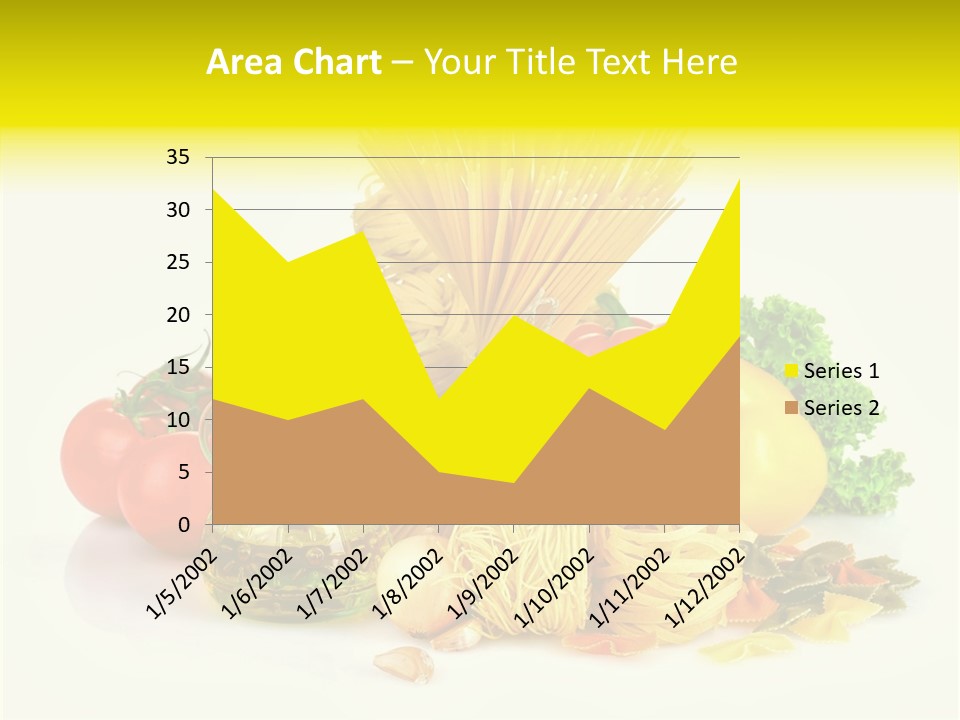 Area Chart – Your Title Text Here

35
30
25
20
15
10
5
0

1/5/2002
1/6/2002
1/7/2002
1/8/2002
1/9/2002
1/10/2002
1/11/2002
1/12/2002

Series 1
Series 2